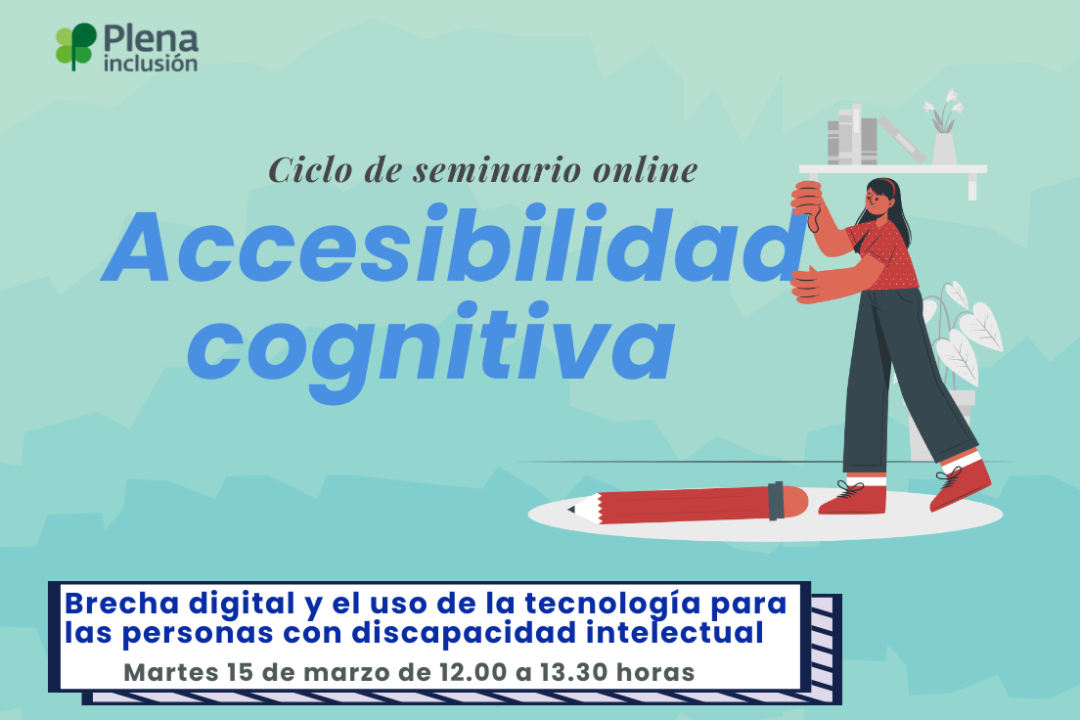 Plena inclusión

Ciclo de seminario online

Accesibilidad cognitiva

Brecha digital y el uso de la tecnología para las personas con discapacidad intelectual

Martes 15 de marzo de 12.00 a 13.30 horas